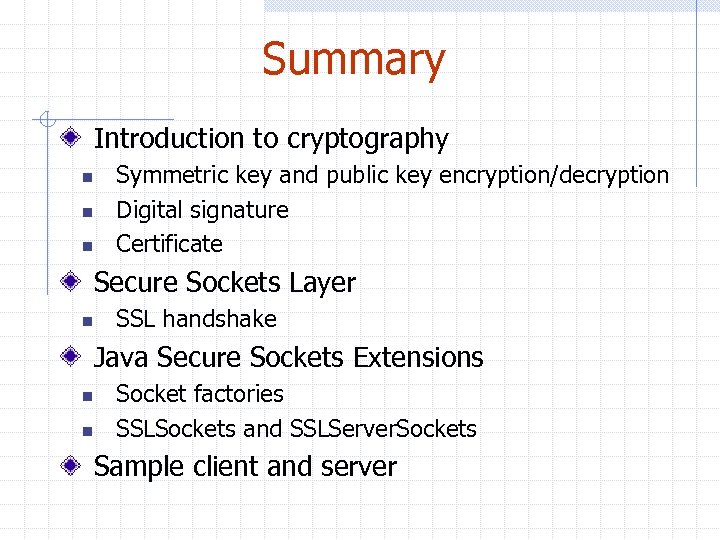 Summary

Introduction to cryptography

Symmetric key and public key encryption/decryption

Digital signature

Certificate

Secure Sockets Layer

SSL handshake

Java Secure Sockets Extensions

Socket factories

SSLSockets and SSLServerSockets

Sample client and server